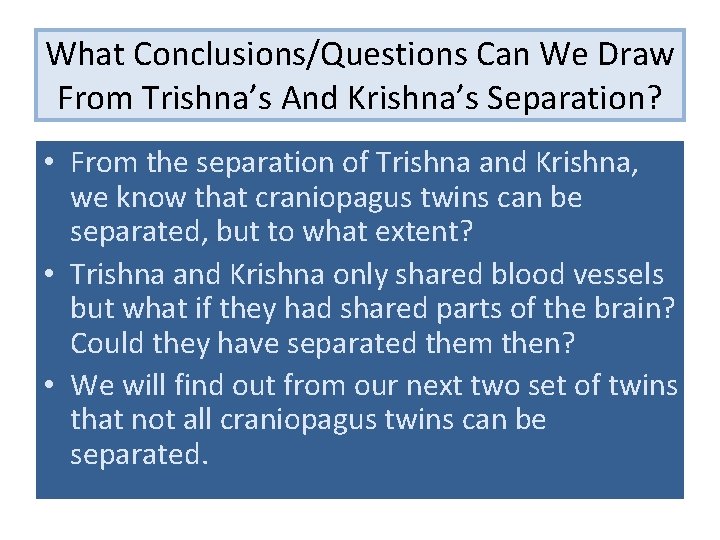 What Conclusions/Questions Can We Draw From Trishna's And Krishna's Separation?

• From the separation of Trishna and Krishna, we know that craniopagus twins can be separated, but to what extent?
• Trishna and Krishna only shared blood vessels but what if they had shared parts of the brain? Could they have separated them then?
• We will find out from our next two set of twins that not all craniopagus twins can be separated.